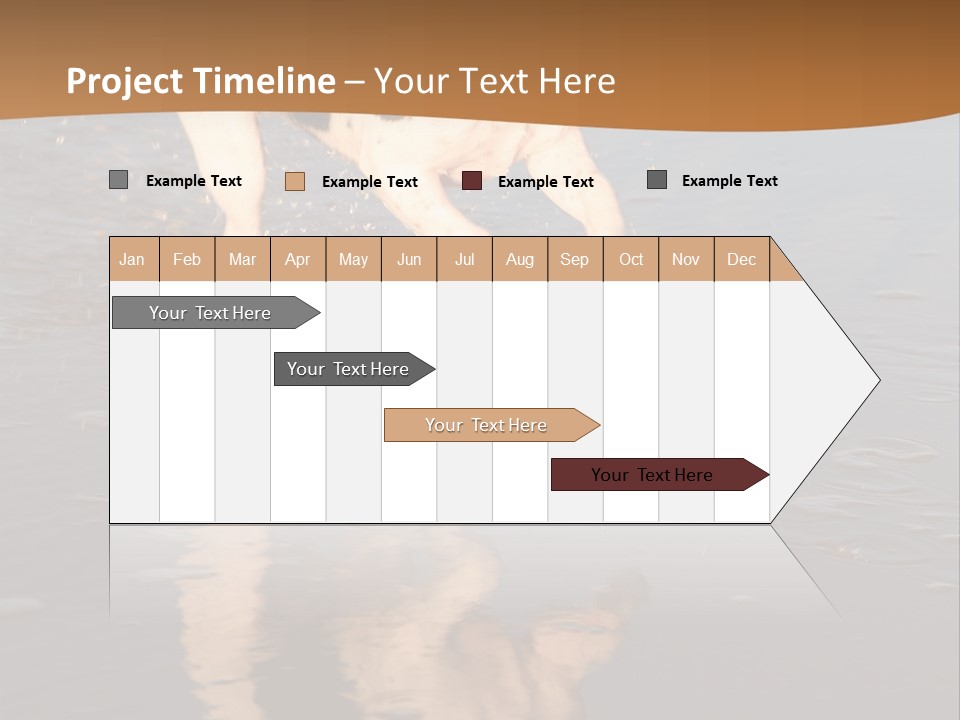 Project Timeline – Your Text Here

Example Text Example Text Example Text Example Text

| Jan | Feb | Mar | Apr | May | Jun | Jul | Aug | Sep | Oct | Nov | Dec |
|---|---|---|---|---|---|---|---|---|---|---|---|

Your Text Here

Your Text Here

Your Text Here

Your Text Here